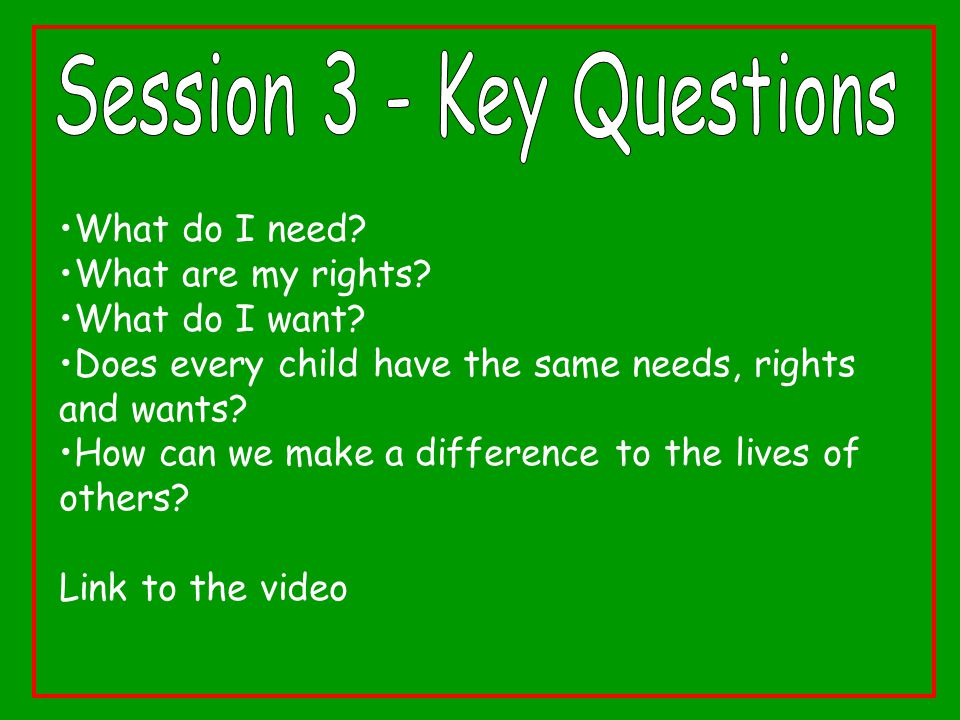 Session 3 - Key Questions

•What do I need?
•What are my rights?
•What do I want?
•Does every child have the same needs, rights and wants?
•How can we make a difference to the lives of others?

Link to the video